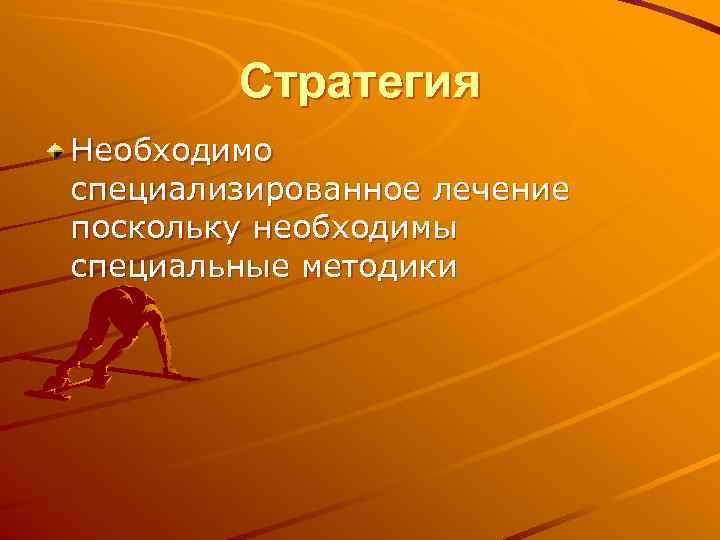 Стратегия

Необходимо специализированное лечение поскольку необходимы специальные методики